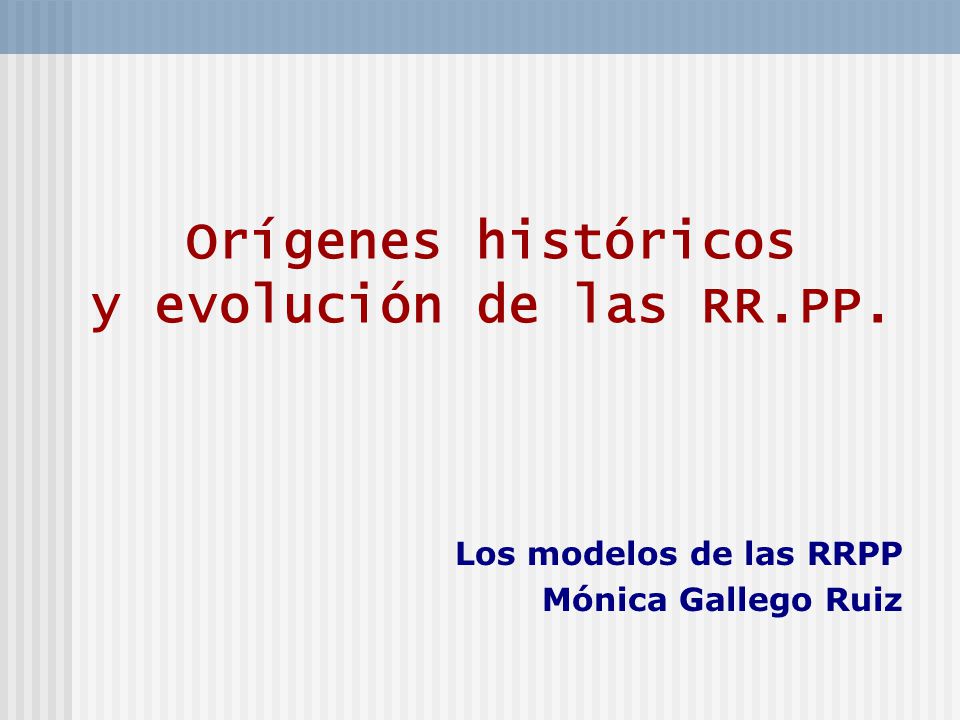 Orígenes históricos
y evolución de las RR.PP.

Los modelos de las RRPP
Mónica Gallego Ruiz